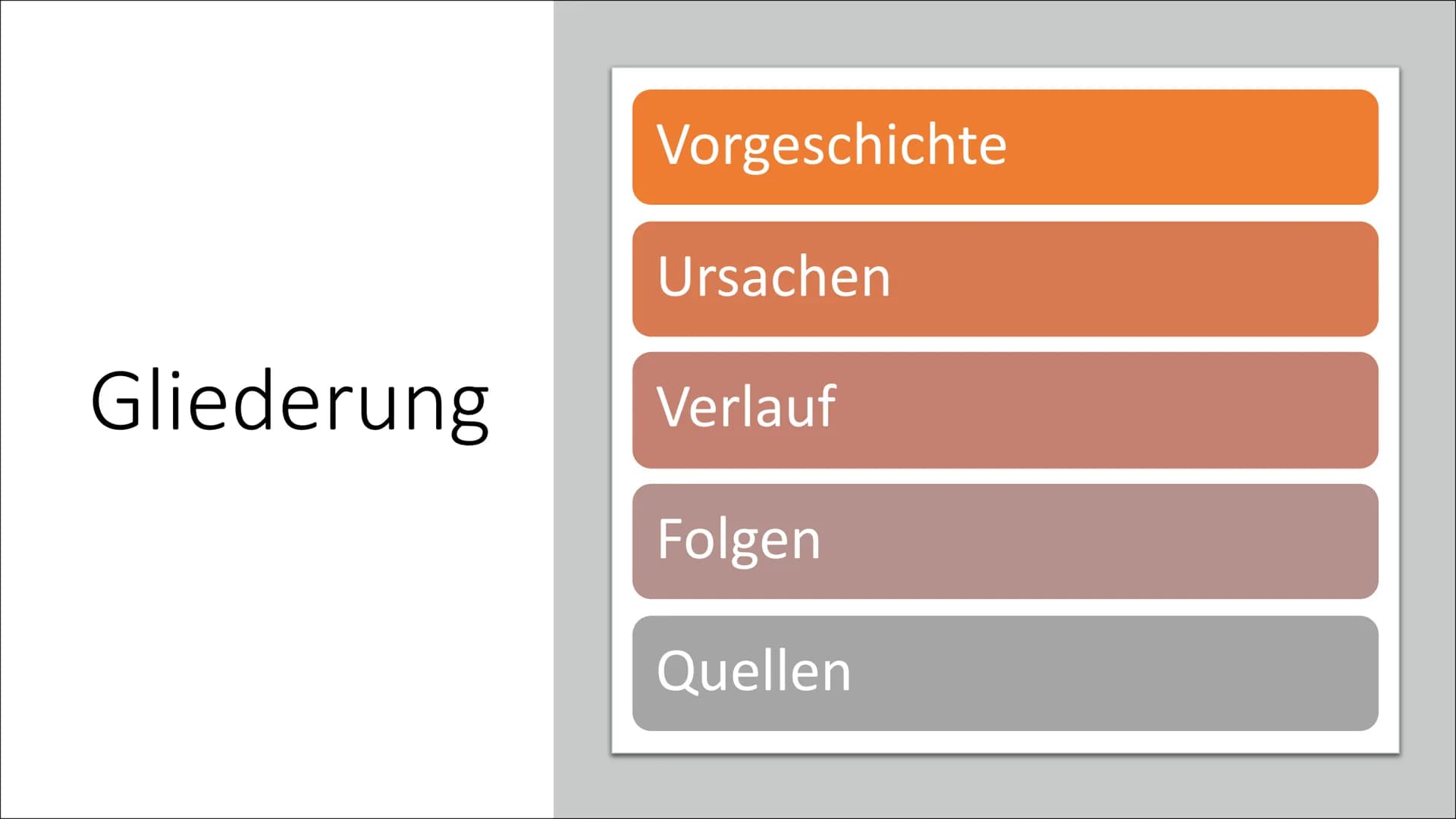 Gliederung

Vorgeschichte

Ursachen

Verlauf

Folgen

Quellen